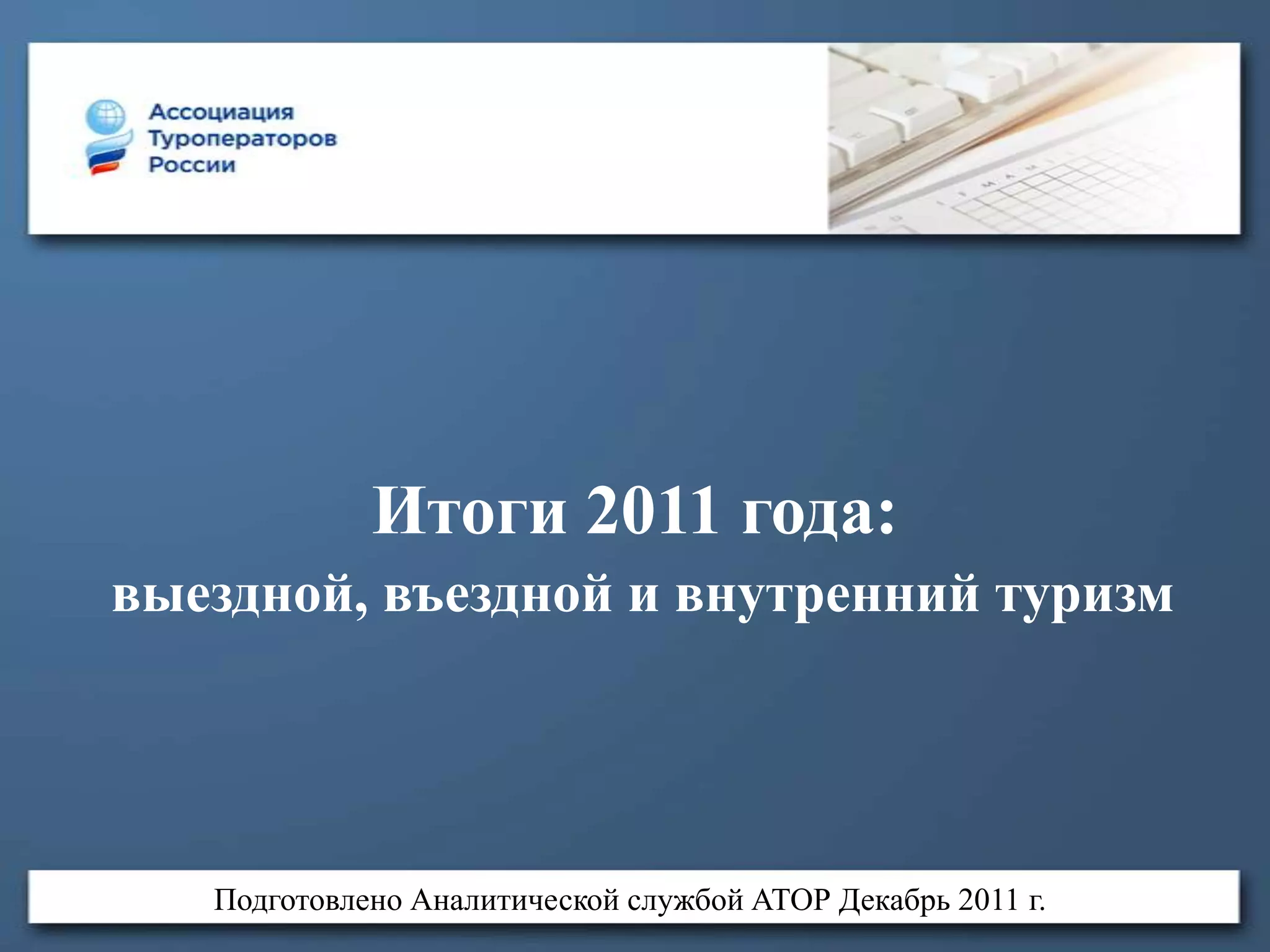 Ассоциация
Туроператоров
России

Итоги 2011 года:
выездной, въездной и внутренний туризм

Подготовлено Аналитической службой АТОР Декабрь 2011 г.